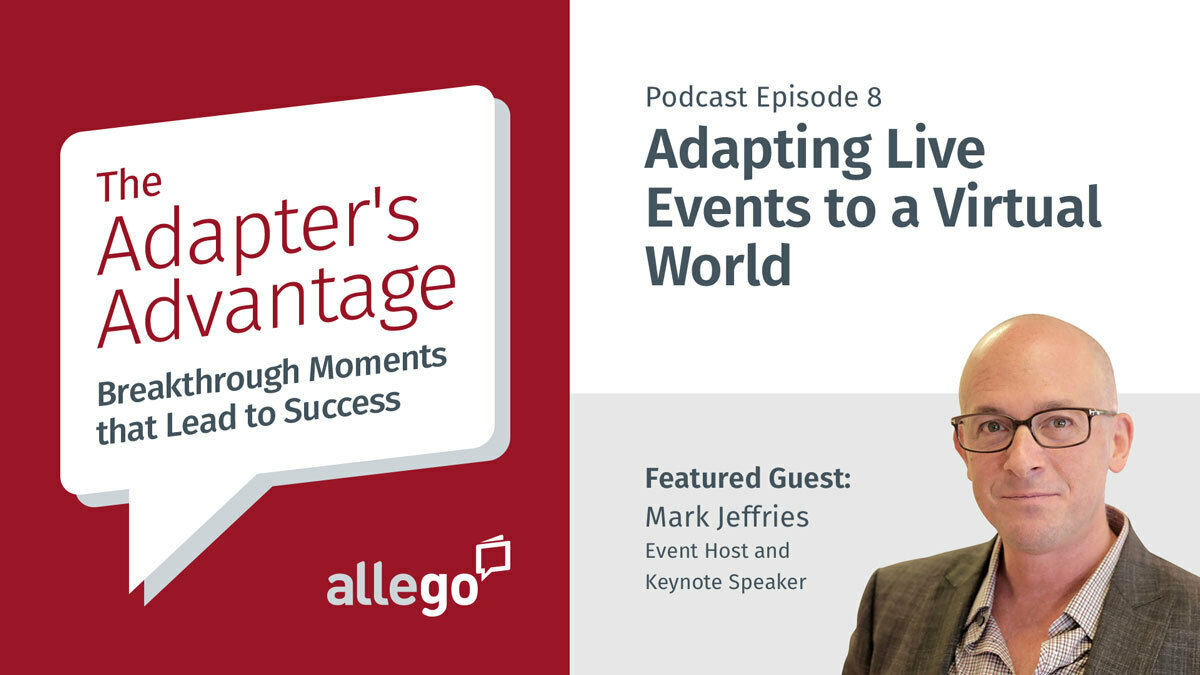 The Adapter's Advantage

Breakthrough Moments that Lead to Success

allego

Podcast Episode 8

Adapting Live Events to a Virtual World

Featured Guest:
Mark Jeffries
Event Host and Keynote Speaker